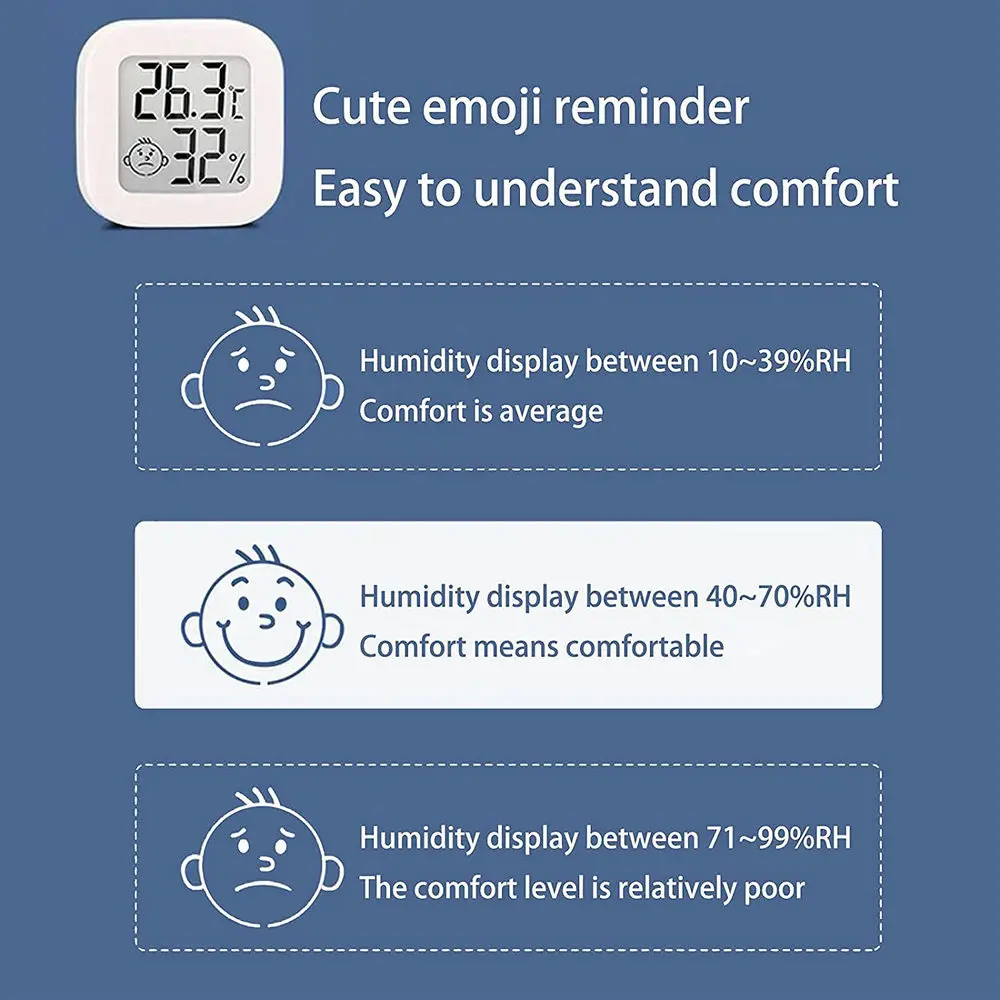 26.3℃
32%

Cute emoji reminder
Easy to understand comfort

Humidity display between 10~39%RH
Comfort is average

Humidity display between 40~70%RH
Comfort means comfortable

Humidity display between 71~99%RH
The comfort level is relatively poor